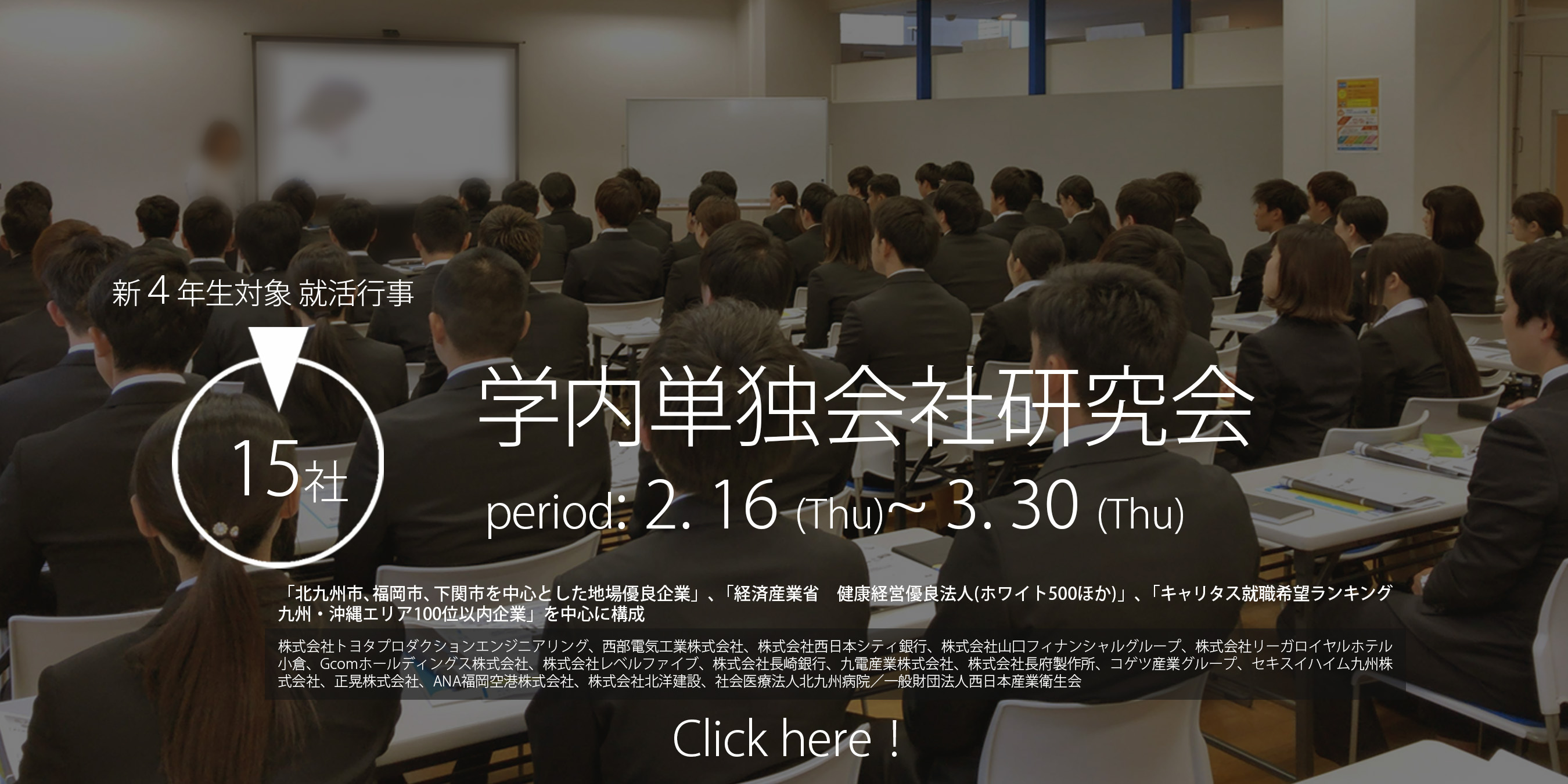 新４年生対象 就活行事

15社

学内単独会社研究会

period: 2. 16 (Thu)~ 3. 30 (Thu)

「北九州市、福岡市、下関市を中心とした地場優良企業」、「経済産業省　健康経営優良法人(ホワイト500ほか)」、「キャリタス就職希望ランキング九州・沖縄エリア100位以内企業」を中心に構成

株式会社トヨタプロダクションエンジニアリング、西部電気工業株式会社、株式会社西日本シティ銀行、株式会社山口フィナンシャルグループ、株式会社リーガロイヤルホテル小倉、Gcomホールディングス株式会社、株式会社レベルファイブ、株式会社長崎銀行、九電産業株式会社、株式会社長府製作所、コゲツ産業グループ、セキスイハイム九州株式会社、正晃株式会社、ANA福岡空港株式会社、株式会社北洋建設、社会医療法人北九州病院／一般財団法人西日本産業衛生会

Click here！